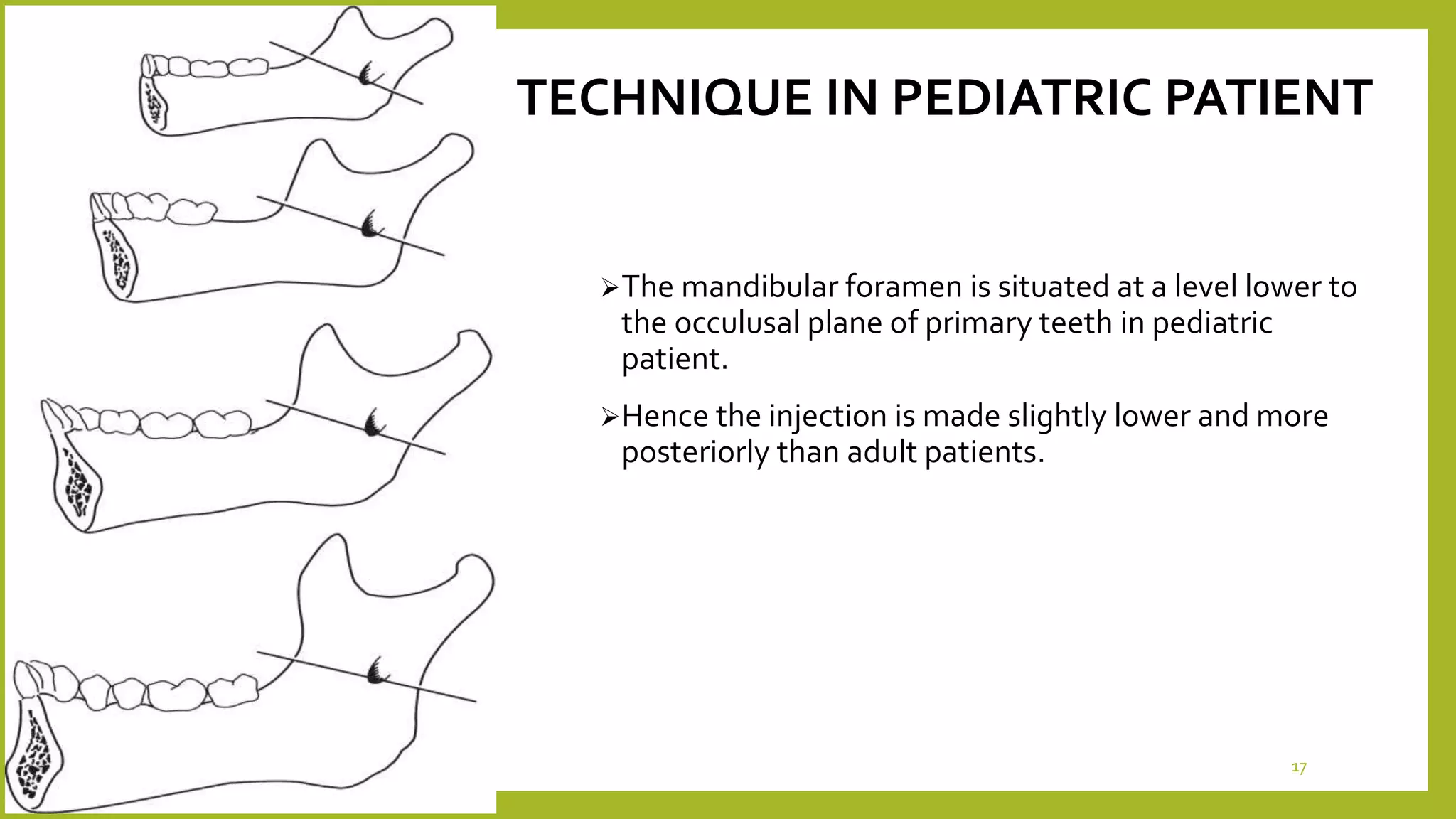 TECHNIQUE IN PEDIATRIC PATIENT

➢The mandibular foramen is situated at a level lower to the occulusal plane of primary teeth in pediatric patient.

➢Hence the injection is made slightly lower and more posteriorly than adult patients.

17